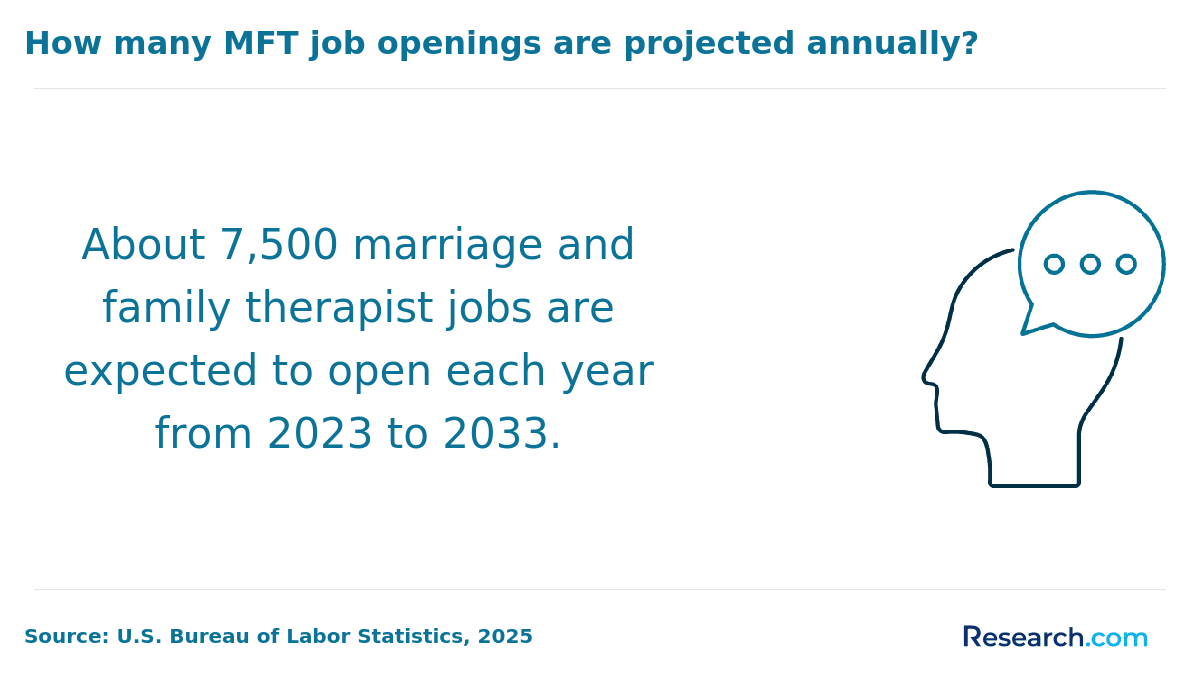 How many MFT job openings are projected annually?

About 7,500 marriage and family therapist jobs are expected to open each year from 2023 to 2033.

Source: U.S. Bureau of Labor Statistics, 2025

Research.com